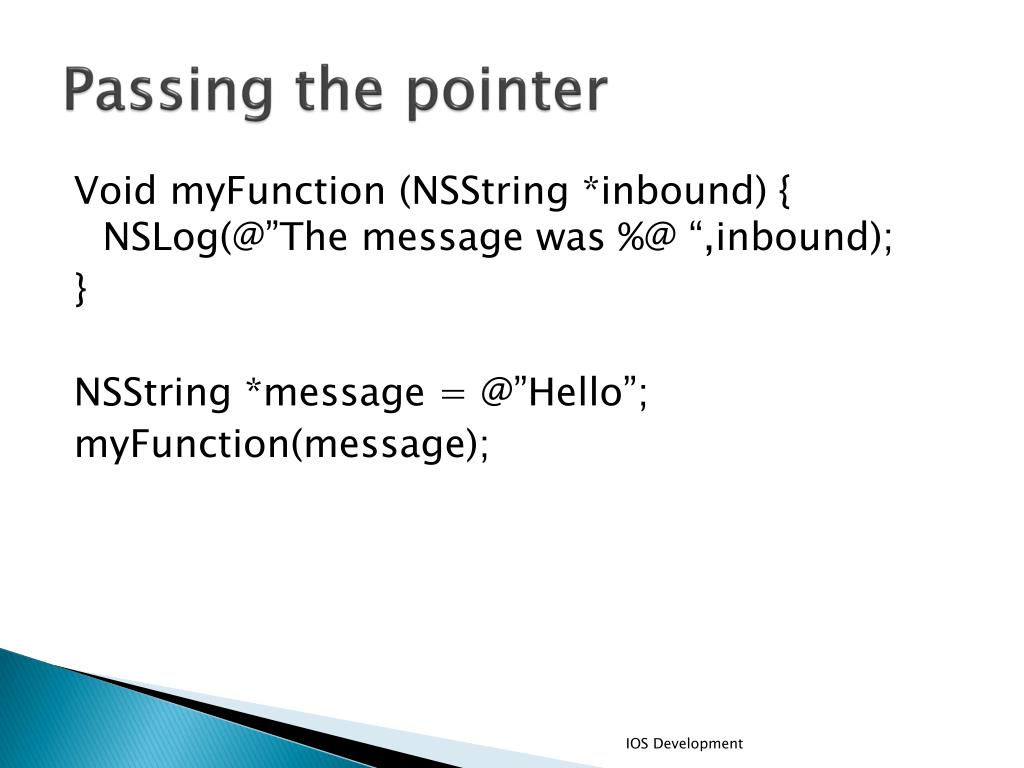 Passing the pointer

Void myFunction (NSString *inbound) {
NSLog(@”The message was %@ “,inbound);
}

NSString *message = @”Hello”;
myFunction(message);

IOS Development